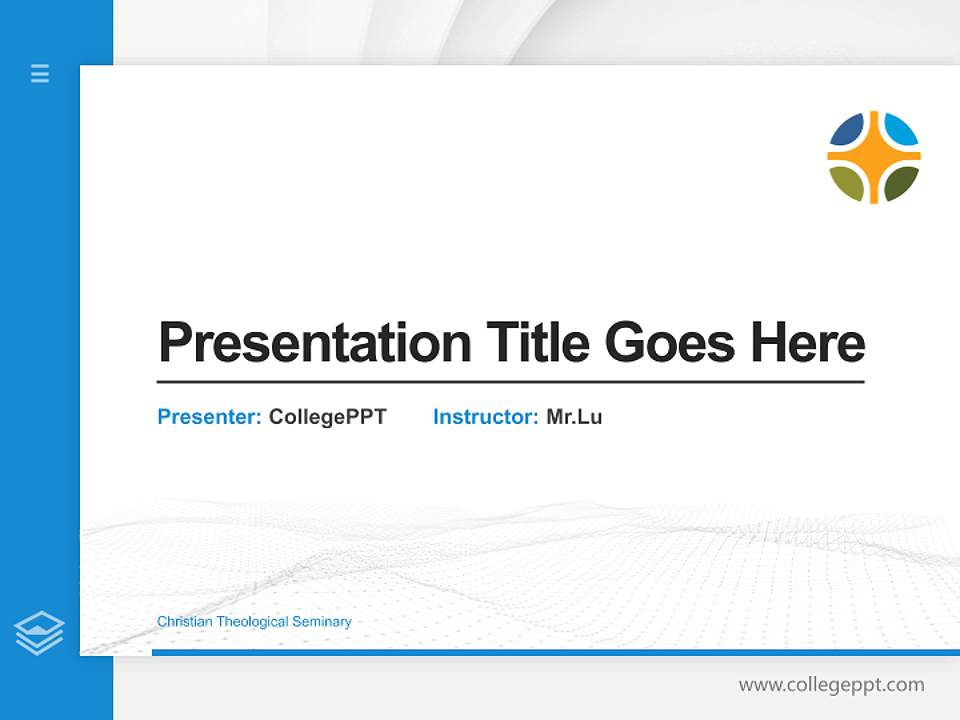 Presentation Title Goes Here

Presenter: CollegePPT Instructor: Mr.Lu

Christian Theological Seminary

www.collegeppt.com